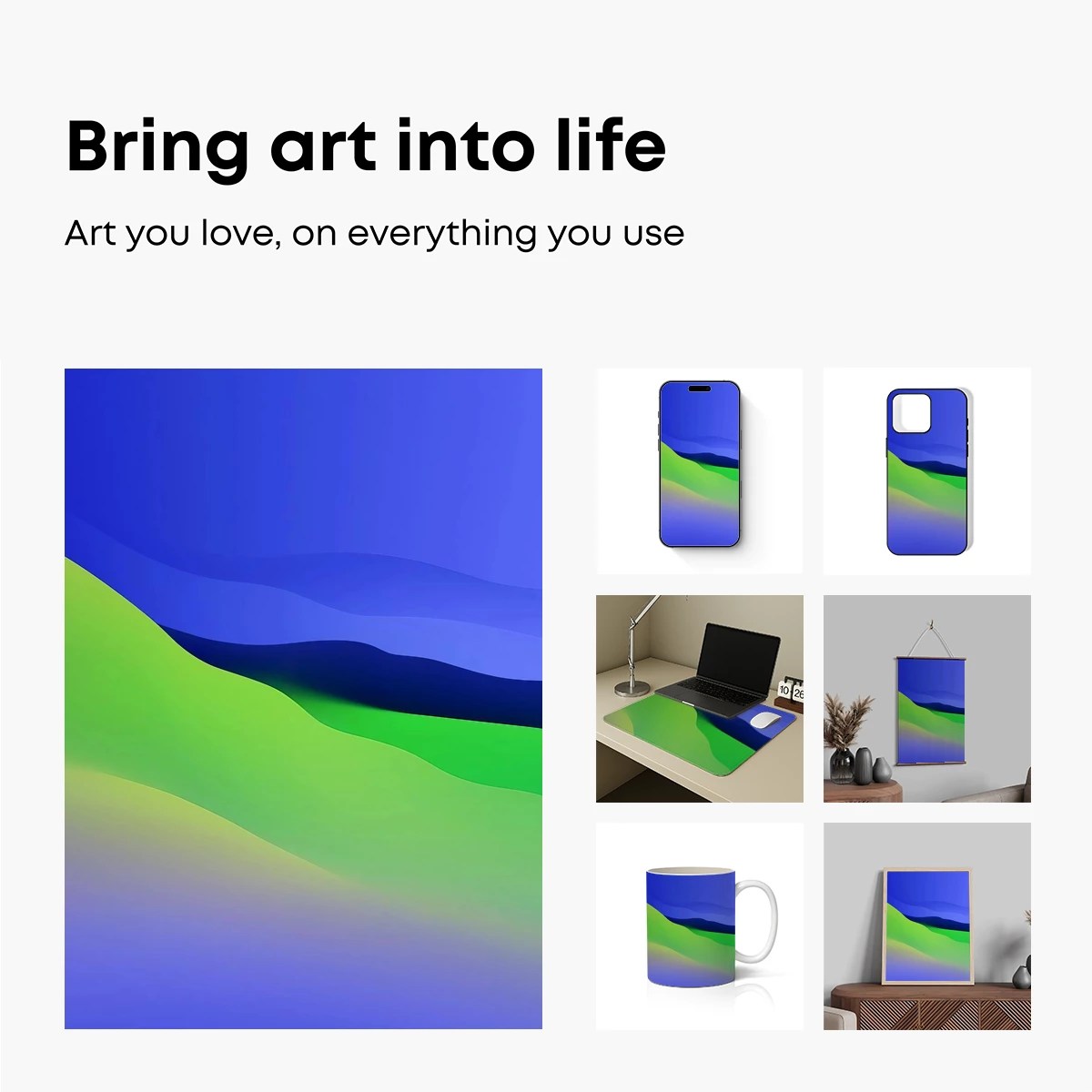 Bring art into life

Art you love, on everything you use

10 26